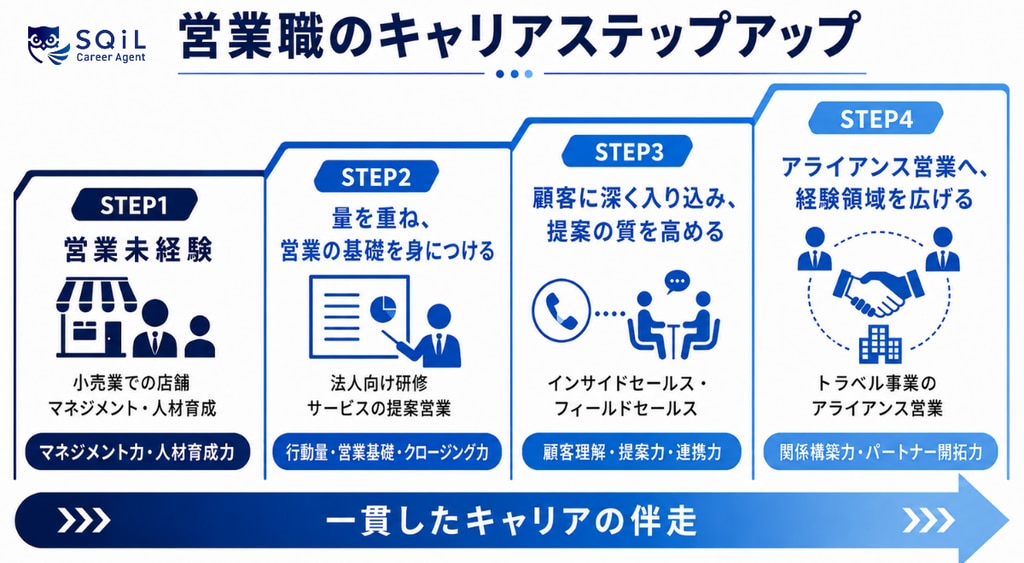 SQiL Career Agent

営業職のキャリアステップアップ

STEP1
営業未経験
小売業での店舗マネジメント・人材育成
マネジメント力・人材育成力

STEP2
量を重ね、営業の基礎を身につける
法人向け研修サービスの提案営業
行動量・営業基礎・クロージング力

STEP3
顧客に深く入り込み、提案の質を高める
インサイドセールス・フィールドセールス
顧客理解・提案力・連携力

STEP4
アライアンス営業へ、経験領域を広げる
トラベル事業のアライアンス営業
関係構築力・パートナー開拓力

一貫したキャリアの伴走